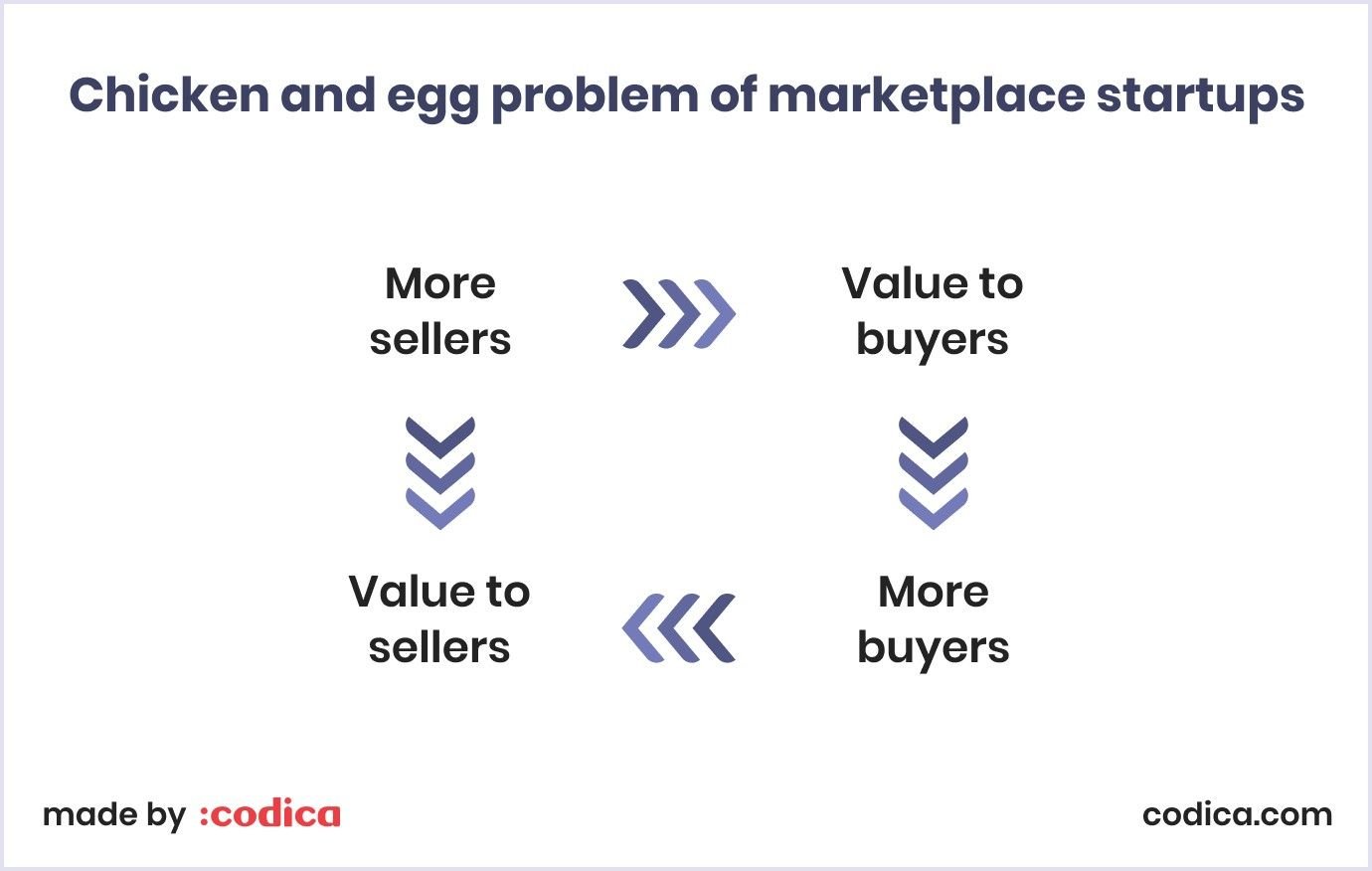 Chicken and egg problem of marketplace startups

More sellers

Value to buyers

Value to sellers

More buyers

made by :codica

codica.com